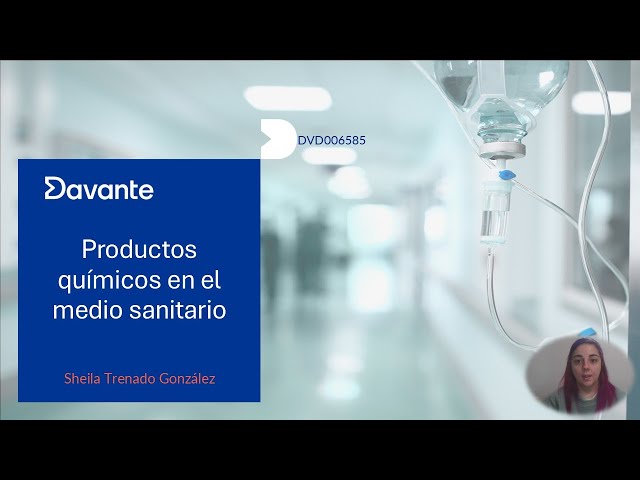 DVD006585

Davante

Productos químicos en el medio sanitario

Sheila Trenado González